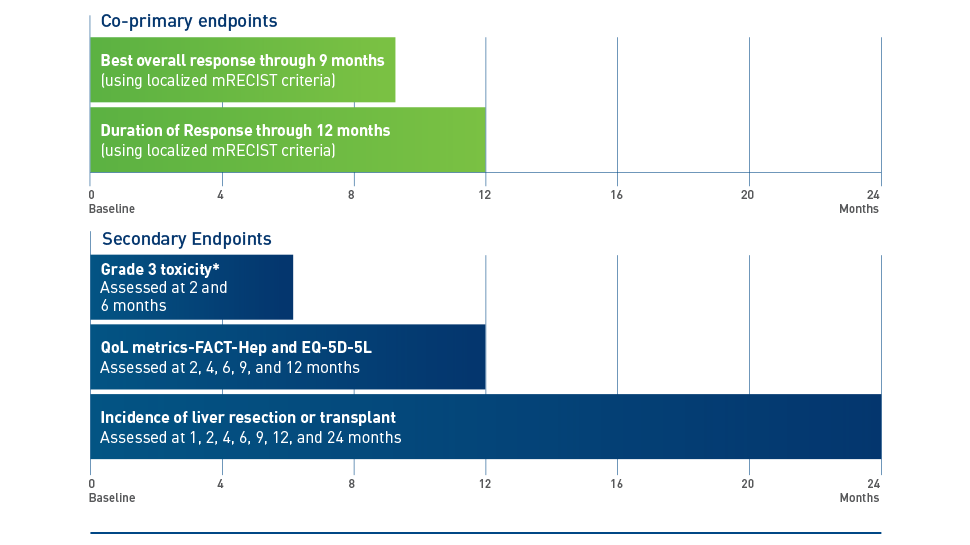 Co-primary endpoints

Best overall response through 9 months
(using localized mRECIST criteria)

Duration of Response through 12 months
(using localized mRECIST criteria)

0
Baseline
4
8
12
16
20
24
Months

Secondary Endpoints

Grade 3 toxicity*
Assessed at 2 and 6 months

QoL metrics-FACT-Hep and EQ-5D-5L
Assessed at 2, 4, 6, 9, and 12 months

Incidence of liver resection or transplant
Assessed at 1, 2, 4, 6, 9, 12, and 24 months

0
Baseline
4
8
12
16
20
24
Months